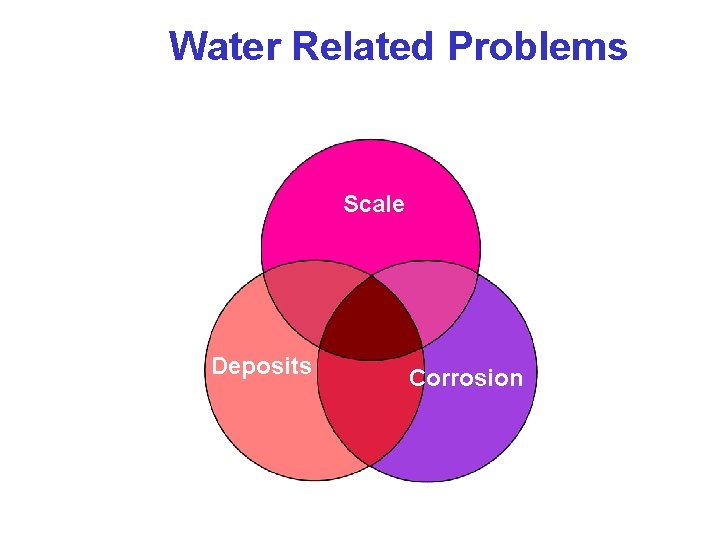 Water Related Problems

Scale

Deposits

Corrosion